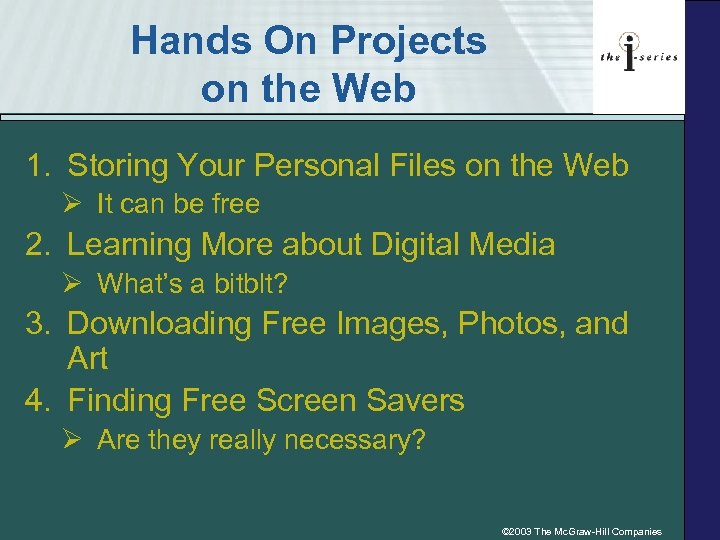 Hands On Projects on the Web

the i-series

1. Storing Your Personal Files on the Web
➢ It can be free
2. Learning More about Digital Media
➢ What's a bitblt?
3. Downloading Free Images, Photos, and Art
4. Finding Free Screen Savers
➢ Are they really necessary?

©2003 The McGraw-Hill Companies